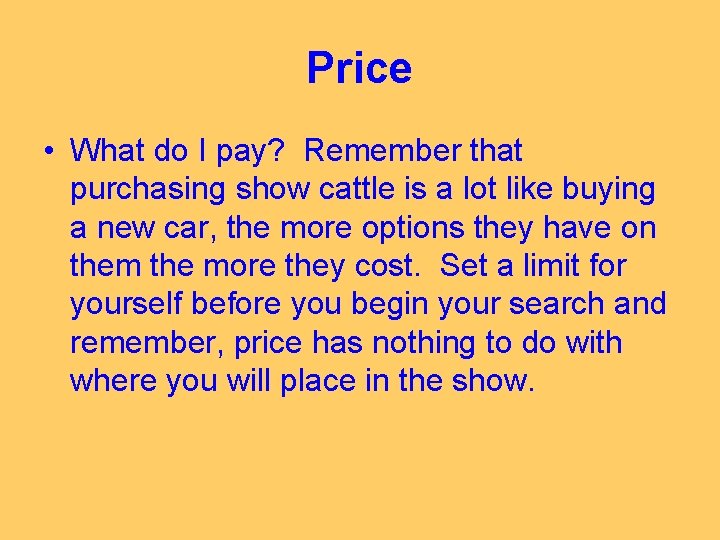 Price

• What do I pay? Remember that purchasing show cattle is a lot like buying a new car, the more options they have on them the more they cost. Set a limit for yourself before you begin your search and remember, price has nothing to do with where you will place in the show.